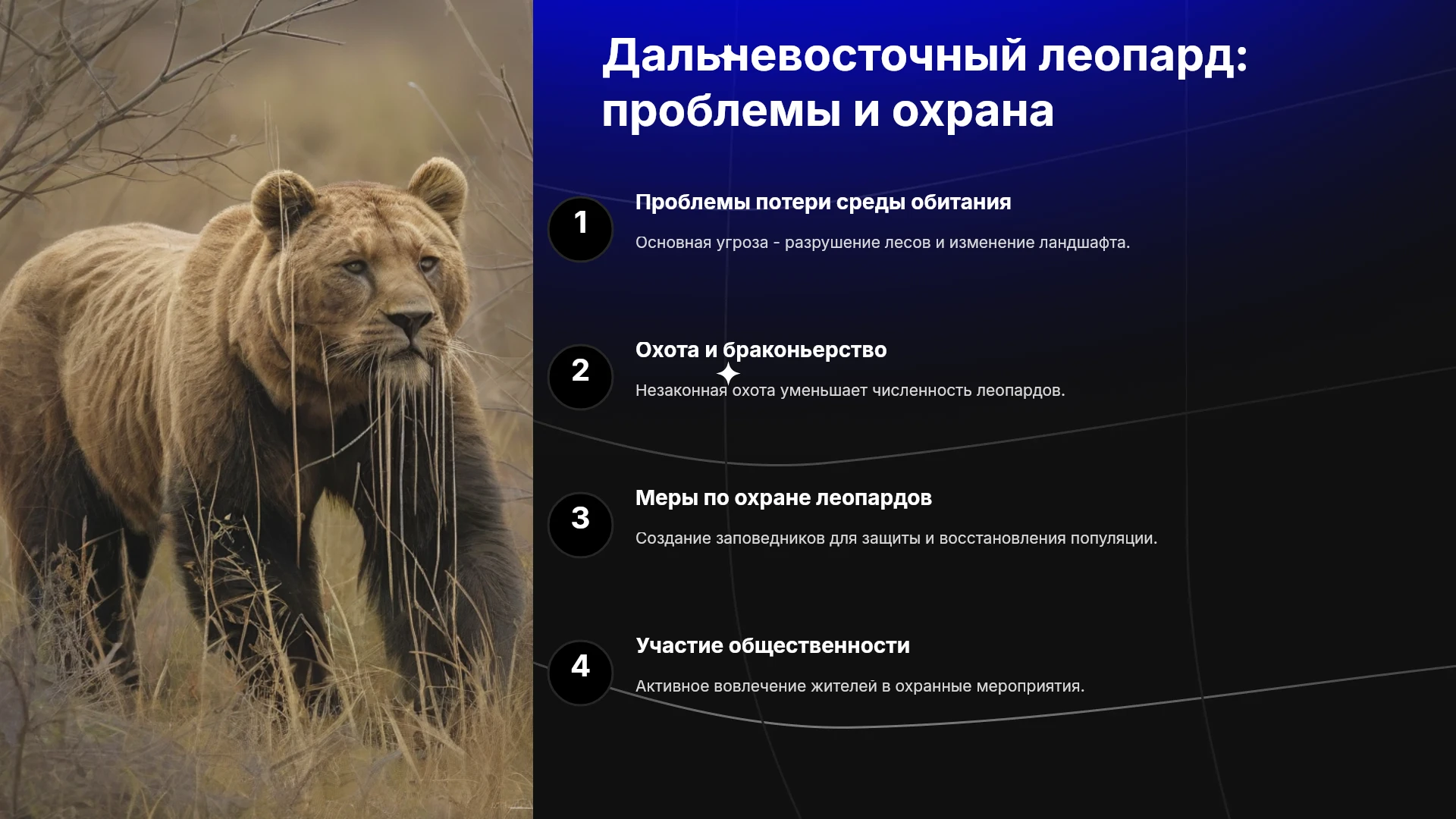 Дальневосточный леопард: проблемы и охрана

1

Проблемы потери среды обитания

Основная угроза - разрушение лесов и изменение ландшафта.

2

Охота и браконьерство

Незаконная охота уменьшает численность леопардов.

3

Меры по охране леопардов

Создание заповедников для защиты и восстановления популяции.

4

Участие общественности

Активное вовлечение жителей в охранные мероприятия.